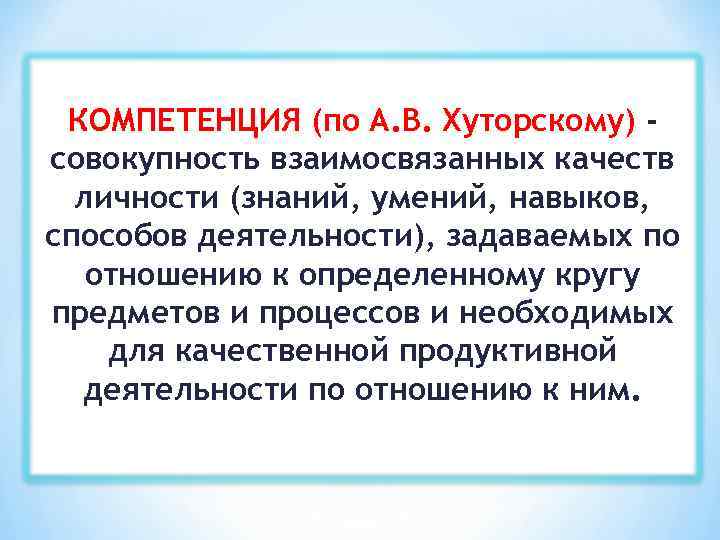 КОМПЕТЕНЦИЯ (по А.В. Хуторскому) - совокупность взаимосвязанных качеств личности (знаний, умений, навыков, способов деятельности), задаваемых по отношению к определенному кругу предметов и процессов и необходимых для качественной продуктивной деятельности по отношению к ним.